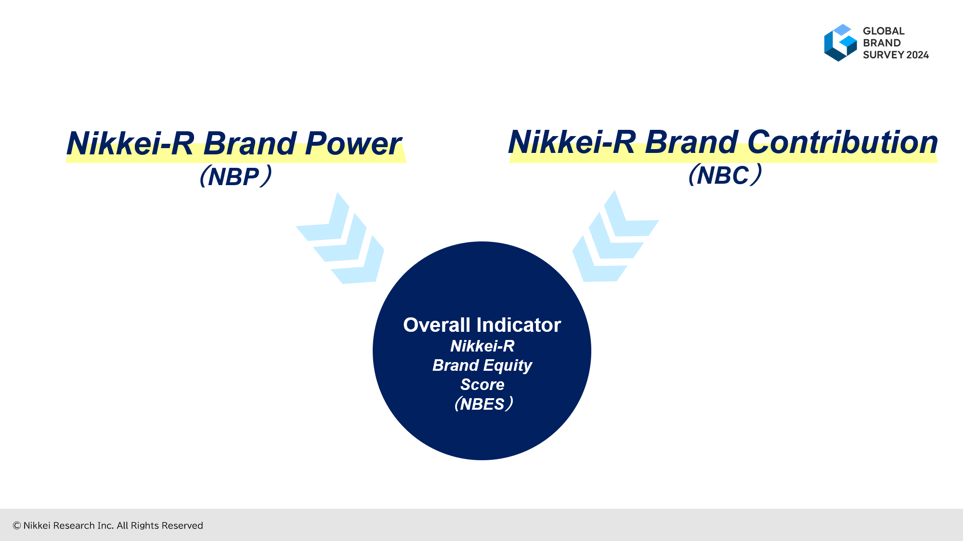 GLOBAL BRAND SURVEY 2024

Nikkei-R Brand Power
（NBP）

Nikkei-R Brand Contribution
（NBC）

Overall Indicator
Nikkei-R
Brand Equity
Score
（NBES）

© Nikkei Research Inc. All Rights Reserved